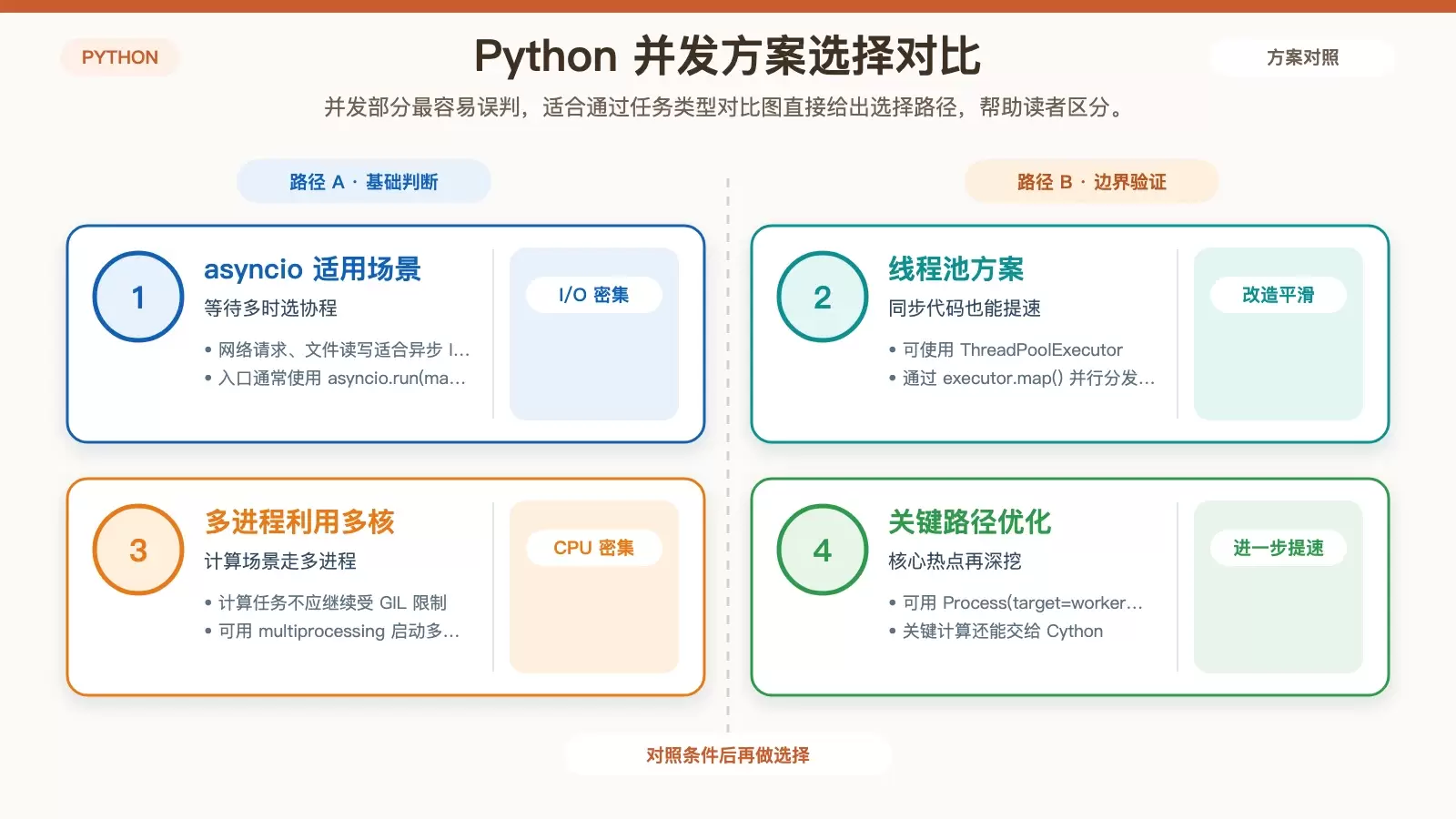 PYTHON

Python 并发方案选择对比

方案对照

并发部分最容易误判，适合通过任务类型对比图直接给出选择路径，帮助读者区分。

路径 A · 基础判断

1

asyncio 适用场景

等待多时选协程

• 网络请求、文件读写适合异步 I...
• 入口通常使用 asyncio.run(ma...

I/O 密集

3

多进程利用多核

计算场景走多进程

• 计算任务不应继续受 GIL 限制
• 可用 multiprocessing 启动多...

CPU 密集

路径 B · 边界验证

2

线程池方案

同步代码也能提速

• 可使用 ThreadPoolExecutor
• 通过 executor.map() 并行分发...

改造平滑

4

关键路径优化

核心热点再深挖

• 可用 Process(target=worker...
• 关键计算还能交给 Cython

进一步提速

对照条件后再做选择